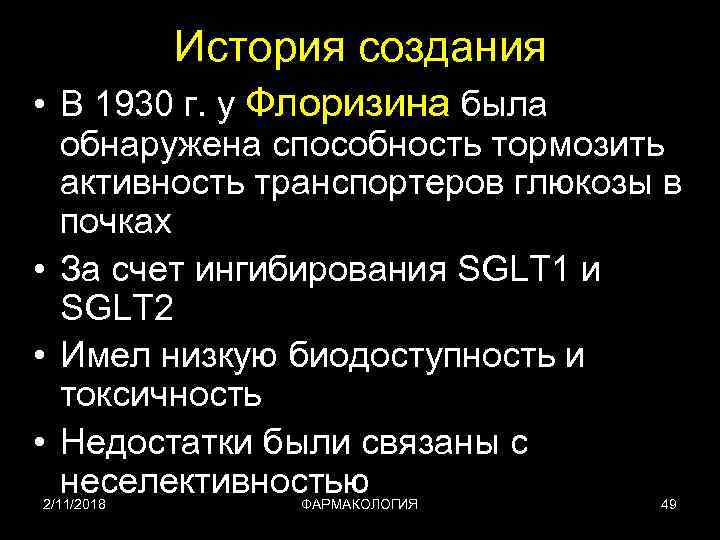 История создания

• В 1930 г. у Флоризина была обнаружена способность тормозить активность транспортеров глюкозы в почках
• За счет ингибирования SGLT1 и SGLT2
• Имел низкую биодоступность и токсичность
• Недостатки были связаны с неселективностью

2/11/2018
ФАРМАКОЛОГИЯ
49